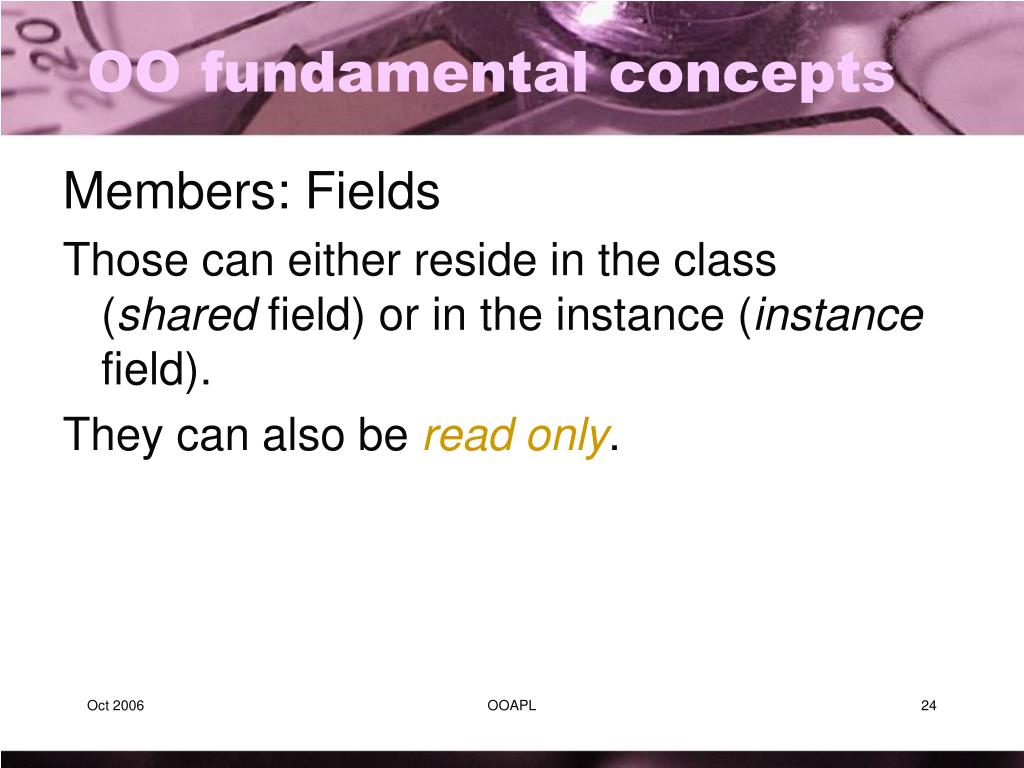 OO fundamental concepts

Members: Fields

Those can either reside in the class (shared field) or in the instance (instance field).

They can also be read only.

Oct 2006

OOAPL

24